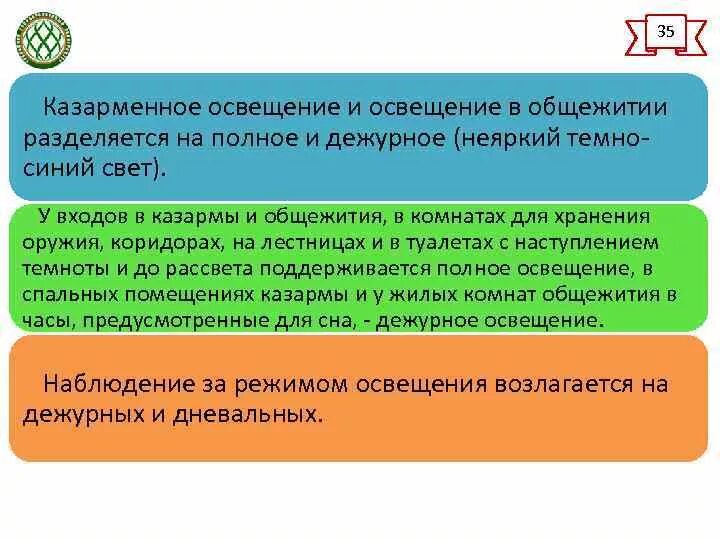 35

Казарменное освещение и освещение в общежитии разделяется на полное и дежурное (неяркий темно-синий свет).

У входов в казармы и общежития, в комнатах для хранения оружия, коридорах, на лестницах и в туалетах с наступлением темноты и до рассвета поддерживается полное освещение, в спальных помещениях казармы и у жилых комнат общежития в часы, предусмотренные для сна, - дежурное освещение.

Наблюдение за режимом освещения возлагается на дежурных и дневальных.